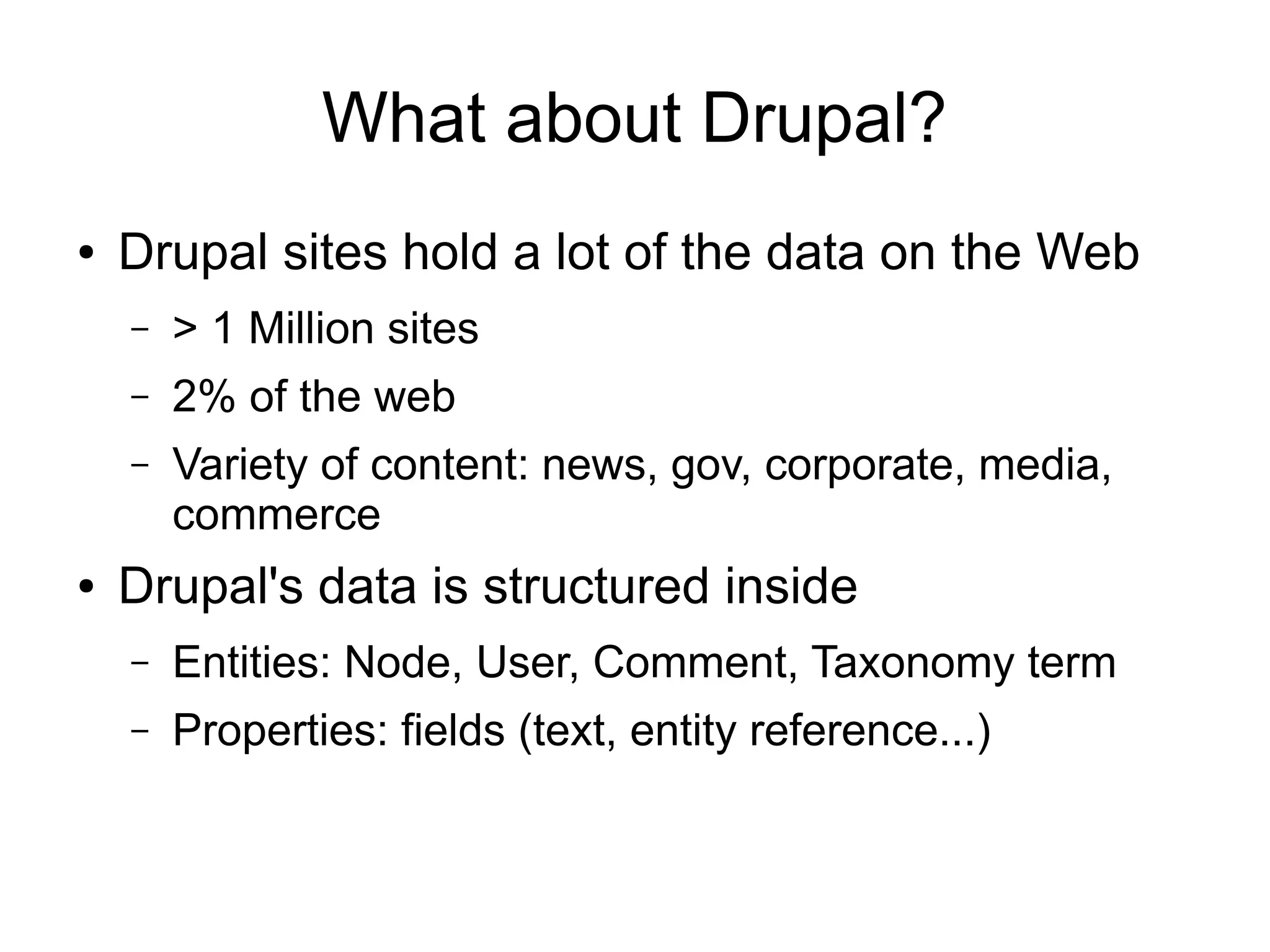 What about Drupal?

• Drupal sites hold a lot of the data on the Web
  – > 1 Million sites
  – 2% of the web
  – Variety of content: news, gov, corporate, media, commerce
• Drupal's data is structured inside
  – Entities: Node, User, Comment, Taxonomy term
  – Properties: fields (text, entity reference...)